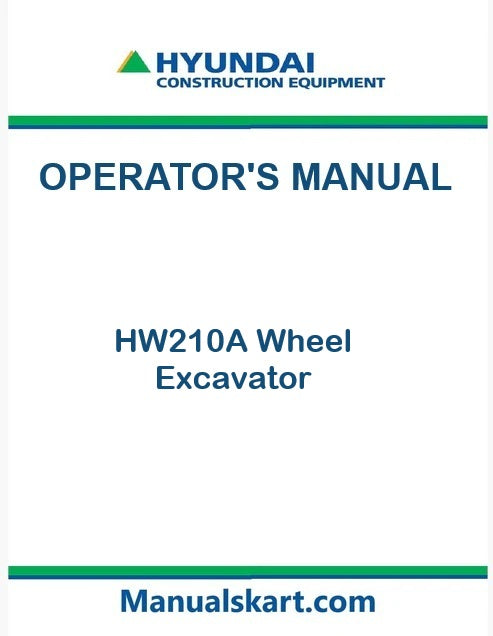 HYUNDAI
CONSTRUCTION EQUIPMENT

OPERATOR'S MANUAL

HW210A Wheel
Excavator

Manualskart.com